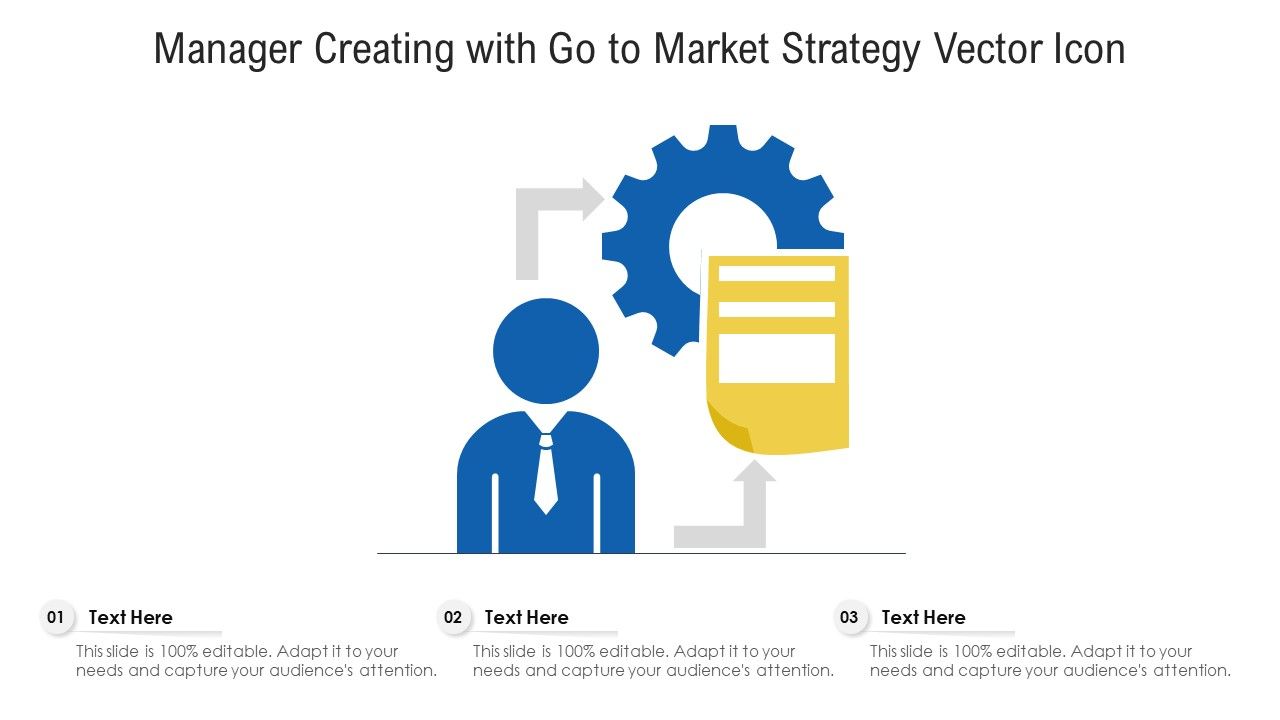 Manager Creating with Go to Market Strategy Vector Icon

01 Text Here

This slide is 100% editable. Adapt it to your needs and capture your audience's attention.

02 Text Here

This slide is 100% editable. Adapt it to your needs and capture your audience's attention.

03 Text Here

This slide is 100% editable. Adapt it to your needs and capture your audience's attention.